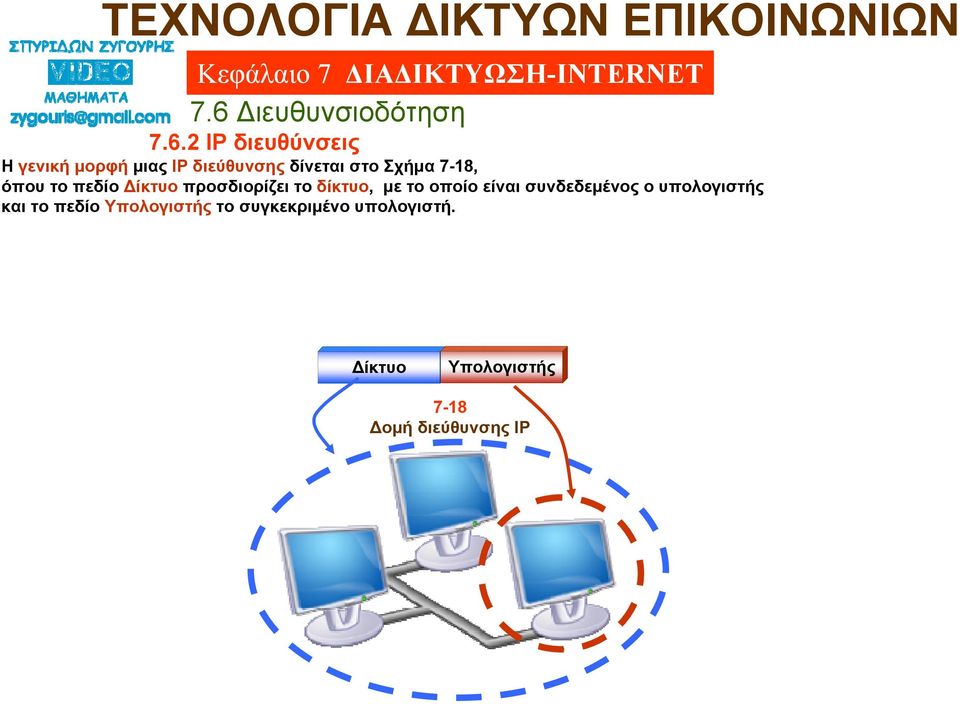 ΤΕΧΝΟΛΟΓΙΑ ΔΙΚΤΥΩΝ ΕΠΙΚΟΙΝΩΝΙΩΝ

ΣΠΥΡΙΔΩΝ ΖΥΓΟΥΡΗΣ
VIDEO
ΜΑΘΗΜΑΤΑ
zygouris@gmail.com

Κεφάλαιο 7 ΔΙΑΔΙΚΤΥΩΣΗ-INTERNET

7.6 Διευθυνσιοδότηση

7.6.2 IP διευθύνσεις

Η γενική μορφή μιας IP διεύθυνσης δίνεται στο Σχήμα 7-18, όπου το πεδίο Δίκτυο προσδιορίζει το δίκτυο, με το οποίο είναι συνδεδεμένος ο υπολογιστής και το πεδίο Υπολογιστής το συγκεκριμένο υπολογιστή.

Δίκτυο
Υπολογιστής

7-18
Δομή διεύθυνσης IP